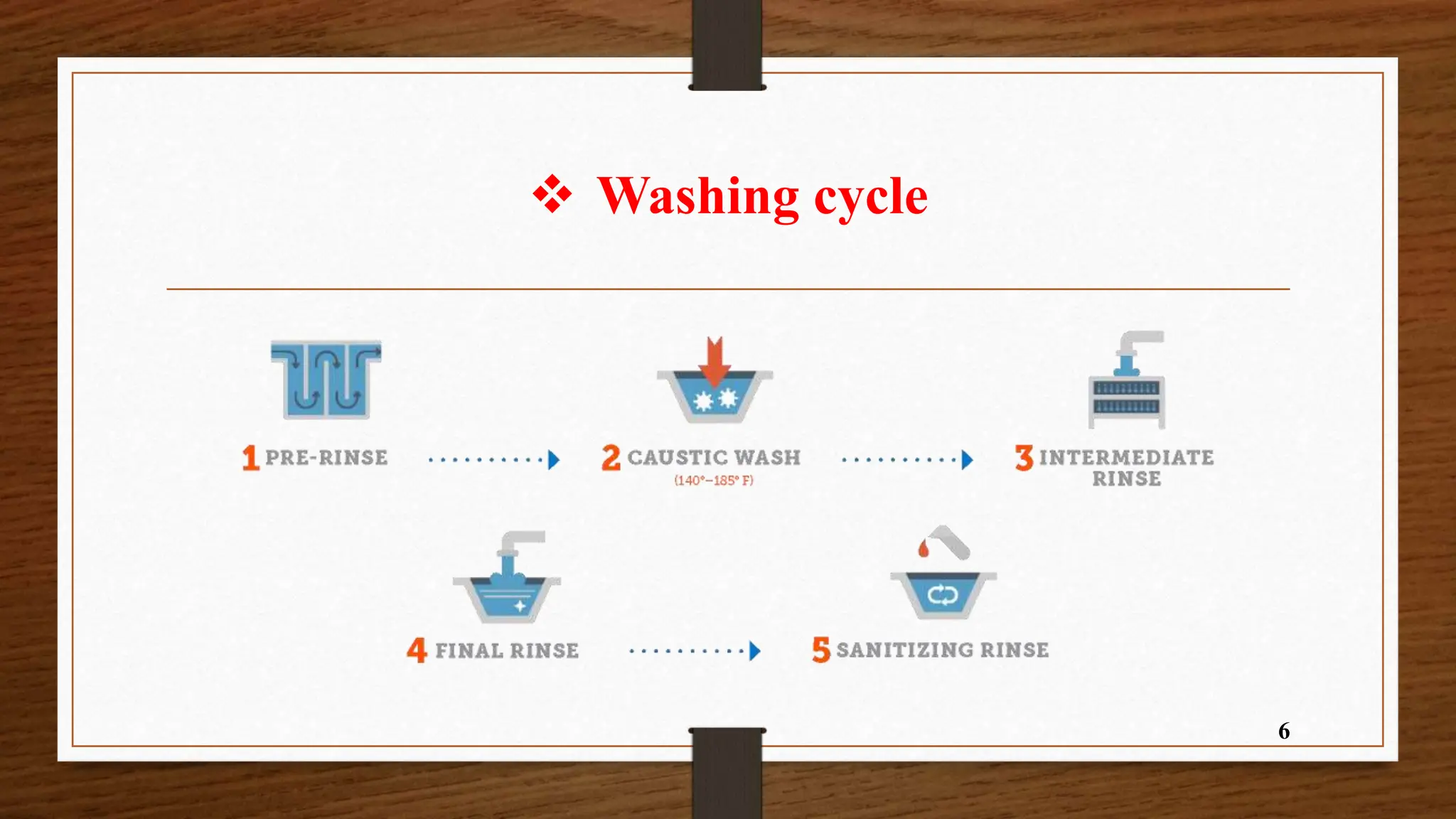 ❖ Washing cycle

1 PRE-RINSE

2 CAUSTIC WASH
(140°–185° F)

3 INTERMEDIATE RINSE

4 FINAL RINSE

5 SANITIZING RINSE

6